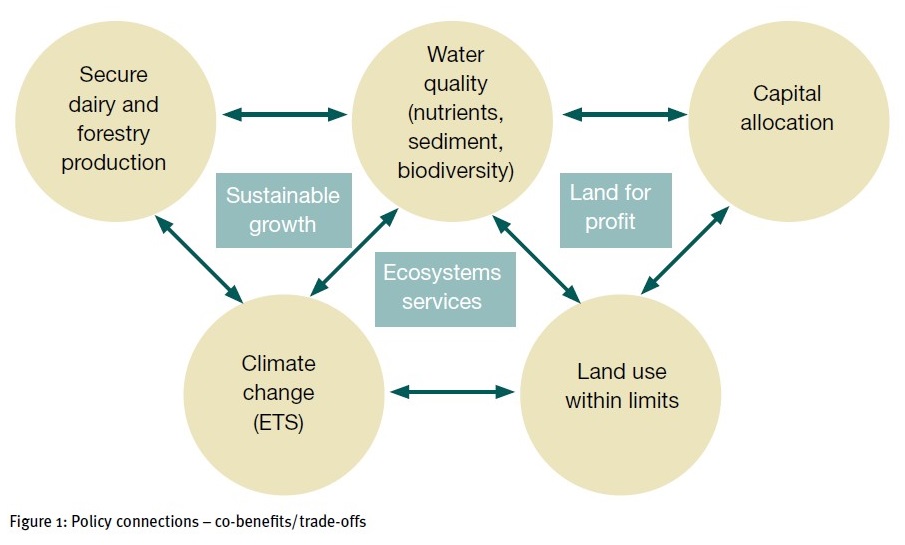 Secure dairy and forestry production

Water quality (nutrients, sediment, biodiversity)

Capital allocation

Sustainable growth

Land for profit

Ecosystems services

Climate change (ETS)

Land use within limits

Figure 1: Policy connections – co-benefits/trade-offs